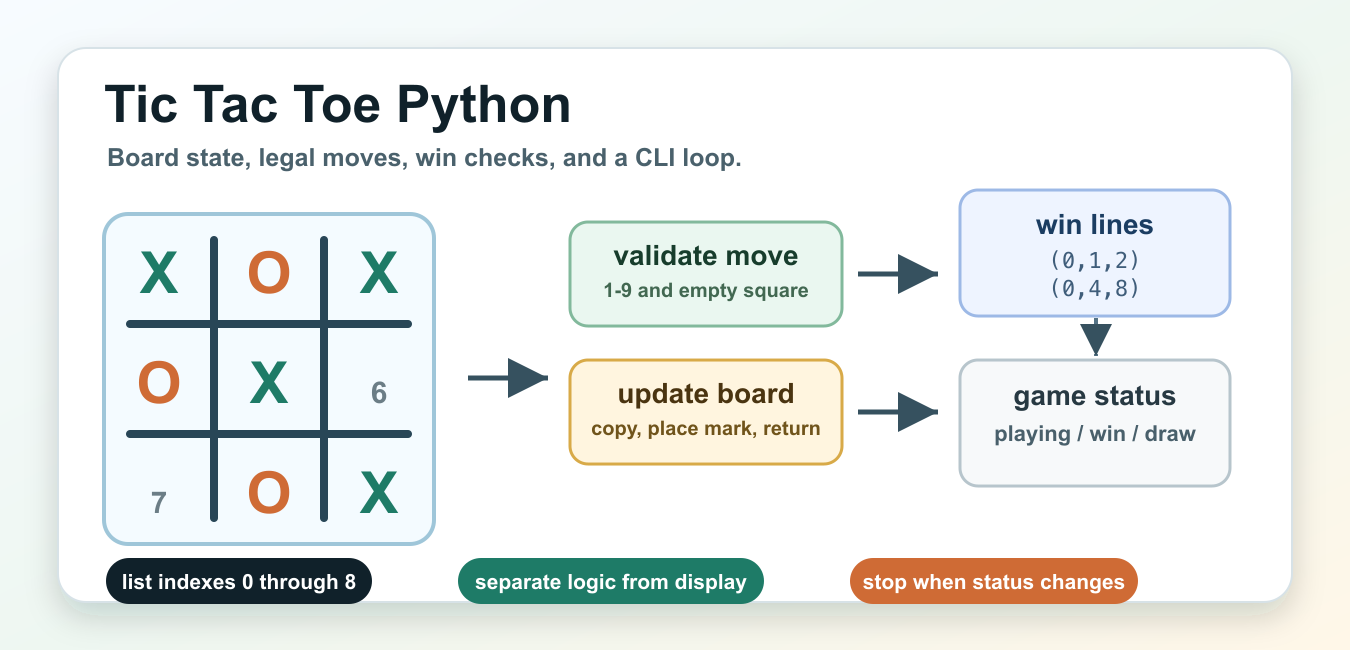 Tic Tac Toe Python

Board state, legal moves, win checks, and a CLI loop.

X O X
O X 6
7 O X

validate move
1-9 and empty square

update board
copy, place mark, return

win lines
(0,1,2)
(0,4,8)

game status
playing / win / draw

list indexes 0 through 8

separate logic from display

stop when status changes